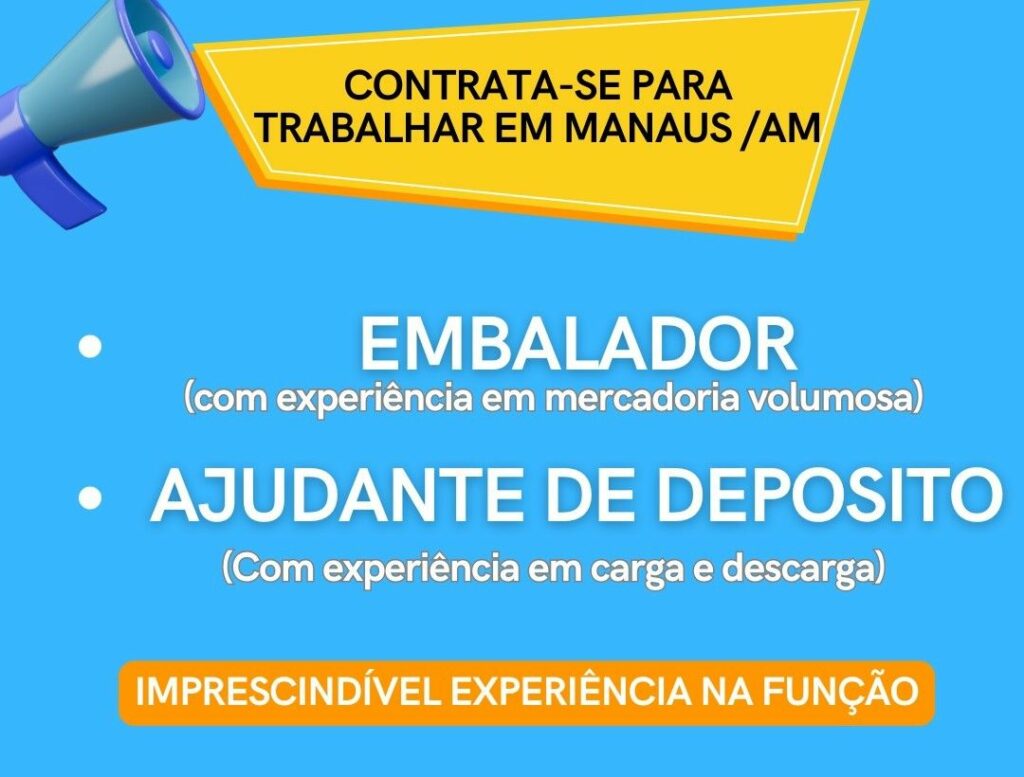 CONTRATA-SE PARA
TRABALHAR EM MANAUS /AM

• EMBALADOR
(com experiência em mercadoria volumosa)

• AJUDANTE DE DEPOSITO
(Com experiência em carga e descarga)

IMPRESCINDÍVEL EXPERIÊNCIA NA FUNÇÃO